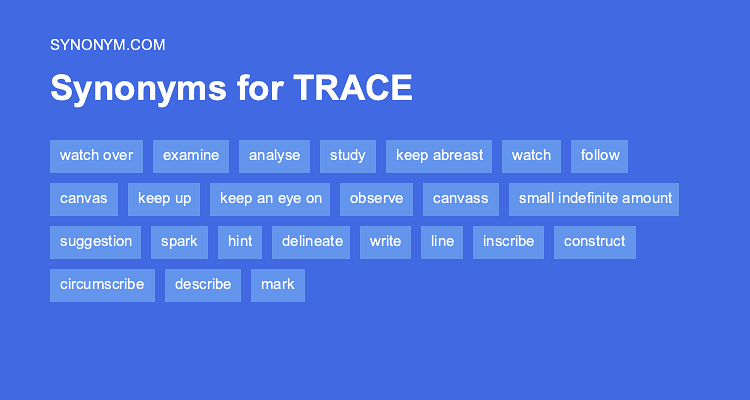 SYNONYM.COM

Synonyms for TRACE

watch over
examine
analyse
study
keep abreast
watch
follow
canvas
keep up
keep an eye on
observe
canvass
small indefinite amount
suggestion
spark
hint
delineate
write
line
inscribe
construct
circumscribe
describe
mark